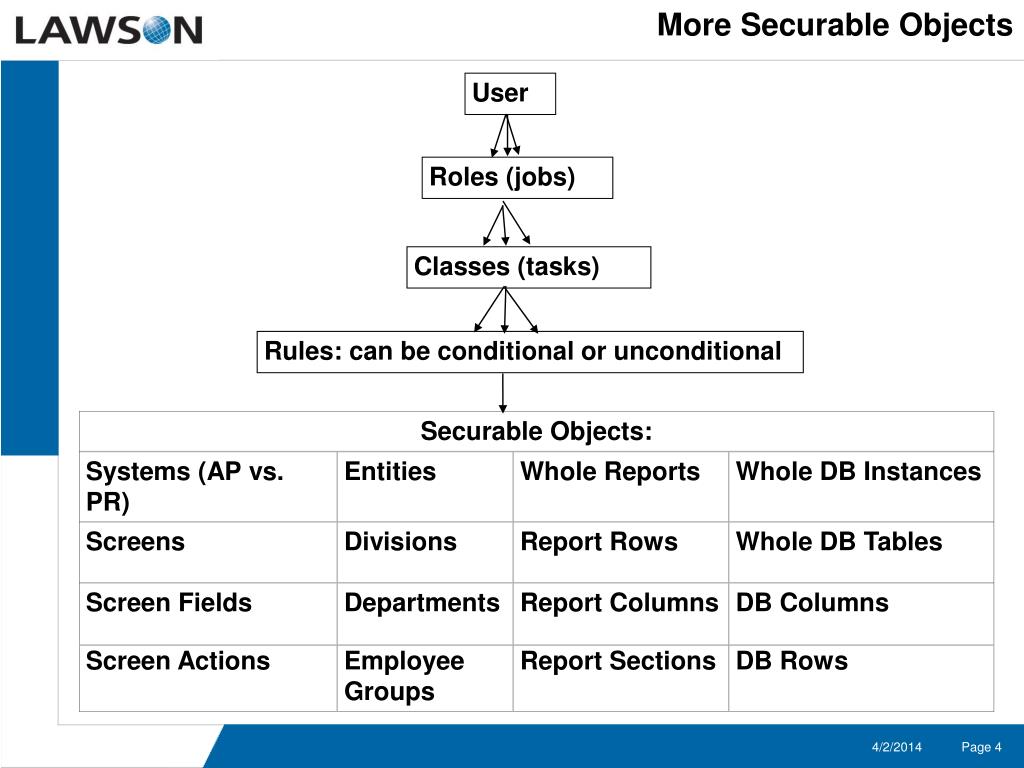 LAWSON

More Securable Objects

User

Roles (jobs)

Classes (tasks)

Rules: can be conditional or unconditional

| Securable Objects: | | | |
|---|---|---|---|
| Systems (AP vs. PR) | Entities | Whole Reports | Whole DB Instances |
| Screens | Divisions | Report Rows | Whole DB Tables |
| Screen Fields | Departments | Report Columns | DB Columns |
| Screen Actions | Employee Groups | Report Sections | DB Rows |

4/2/2014 Page 4